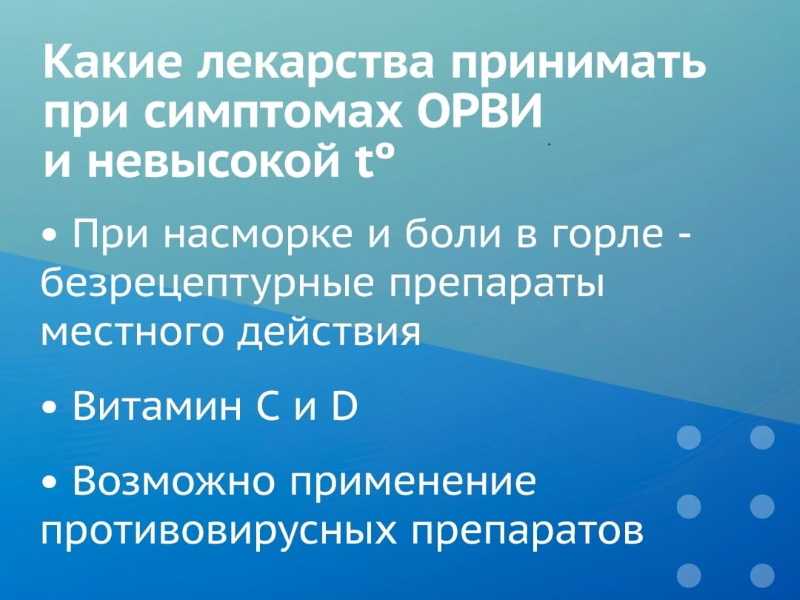 Какие лекарства принимать при симптомах ОРВИ и невысокой t°

• При насморке и боли в горле - безрецептурные препараты местного действия

• Витамин С и D

• Возможно применение противовирусных препаратов